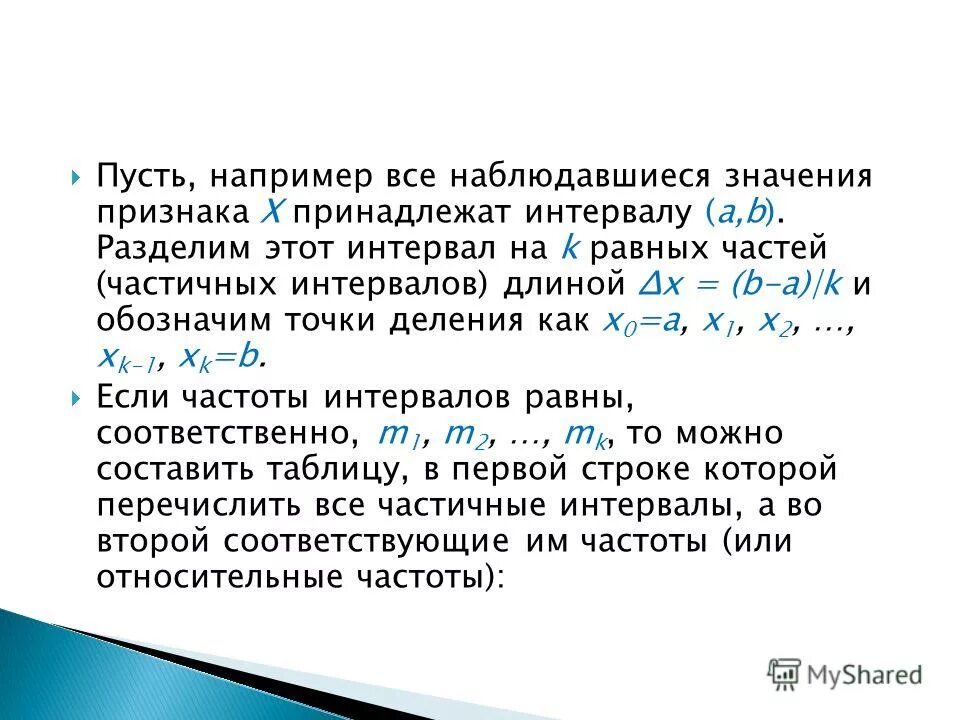 Пусть, например все наблюдавшиеся значения признака $X$ принадлежат интервалу $(a,b)$. Разделим этот интервал на $k$ равных частей (частичных интервалов) длиной $\Delta x = (b-a)/k$ и обозначим точки деления как $x_0=a$, $x_1$, $x_2$, …, $x_{k-1}$, $x_k=b$.

Если частоты интервалов равны, соответственно, $m_1$, $m_2$, …, $m_k$, то можно составить таблицу, в первой строке которой перечислить все частичные интервалы, а во второй соответствующие им частоты (или относительные частоты):

MyShared